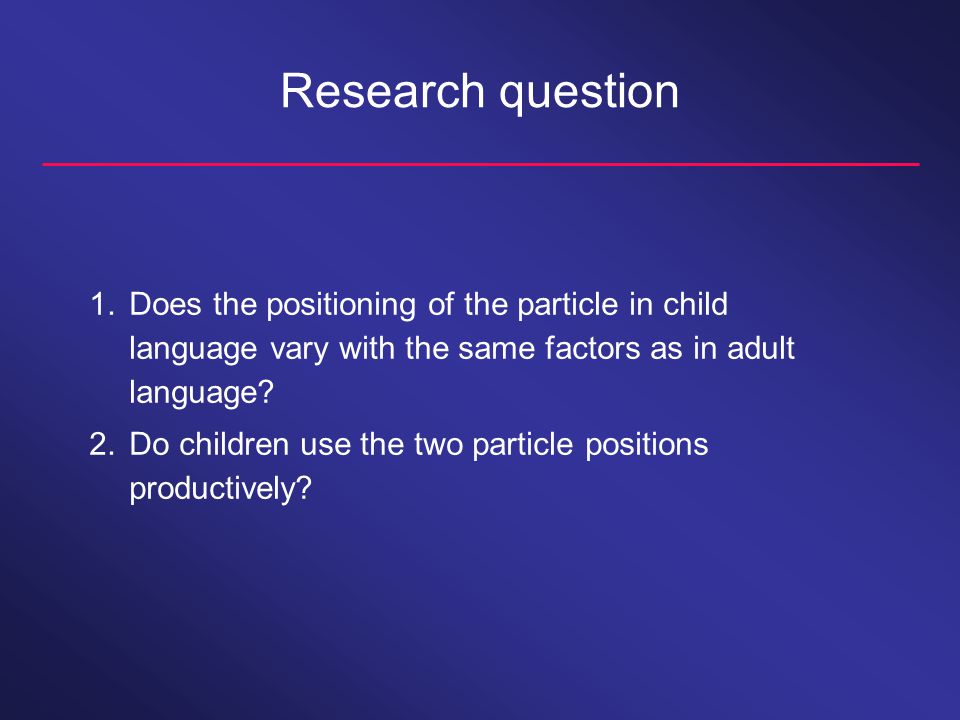 Research question

1. Does the positioning of the particle in child language vary with the same factors as in adult language?
2. Do children use the two particle positions productively?